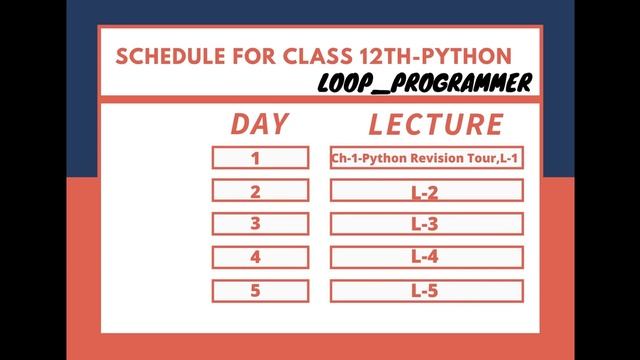 SCHEDULE FOR CLASS 12TH-PYTHON
LOOP_PROGRAMMER

| DAY | LECTURE |
|---|---|
| 1 | Ch-1-Python Revision Tour,L-1 |
| 2 | L-2 |
| 3 | L-3 |
| 4 | L-4 |
| 5 | L-5 |